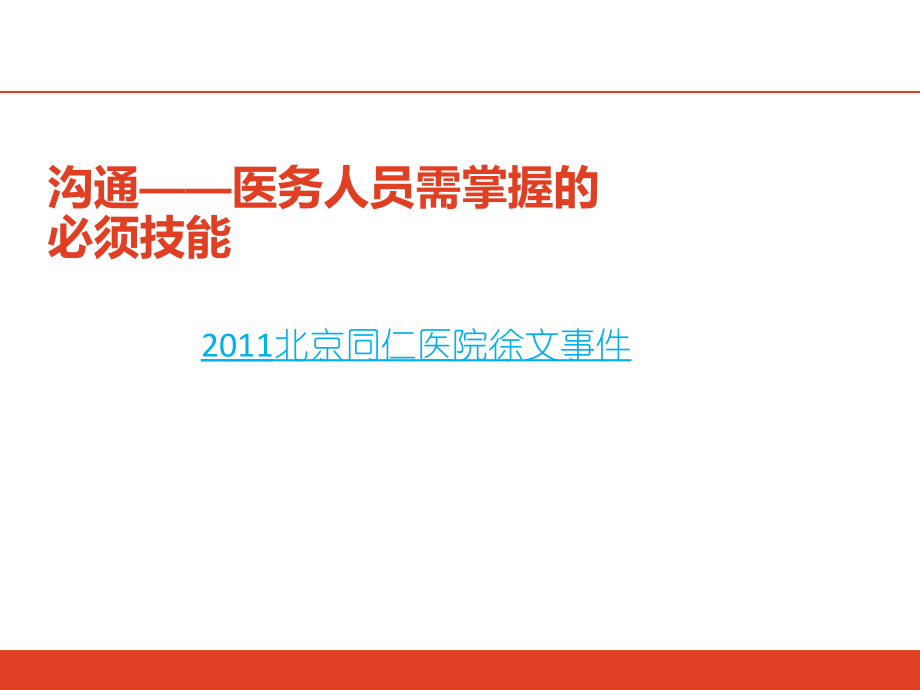 沟通——医务人员需掌握的必须技能

2011北京同仁医院徐文事件